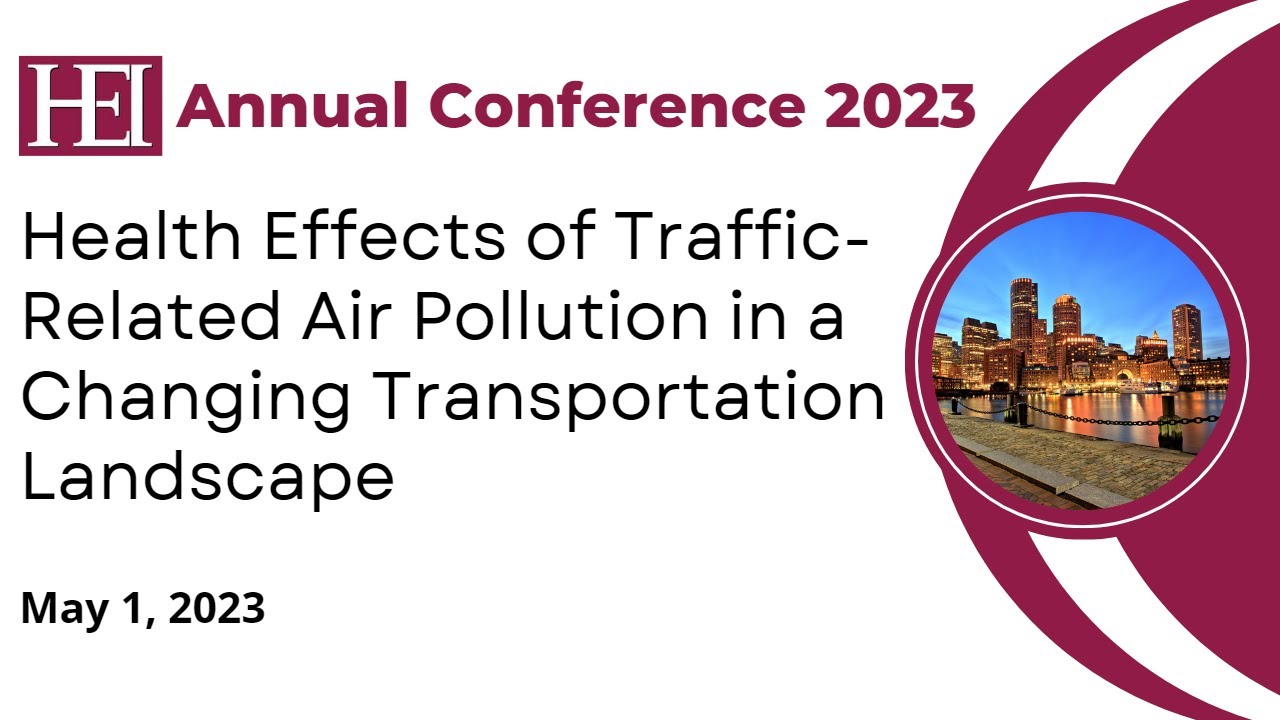 HEI Annual Conference 2023

Health Effects of Traffic-Related Air Pollution in a Changing Transportation Landscape

May 1, 2023